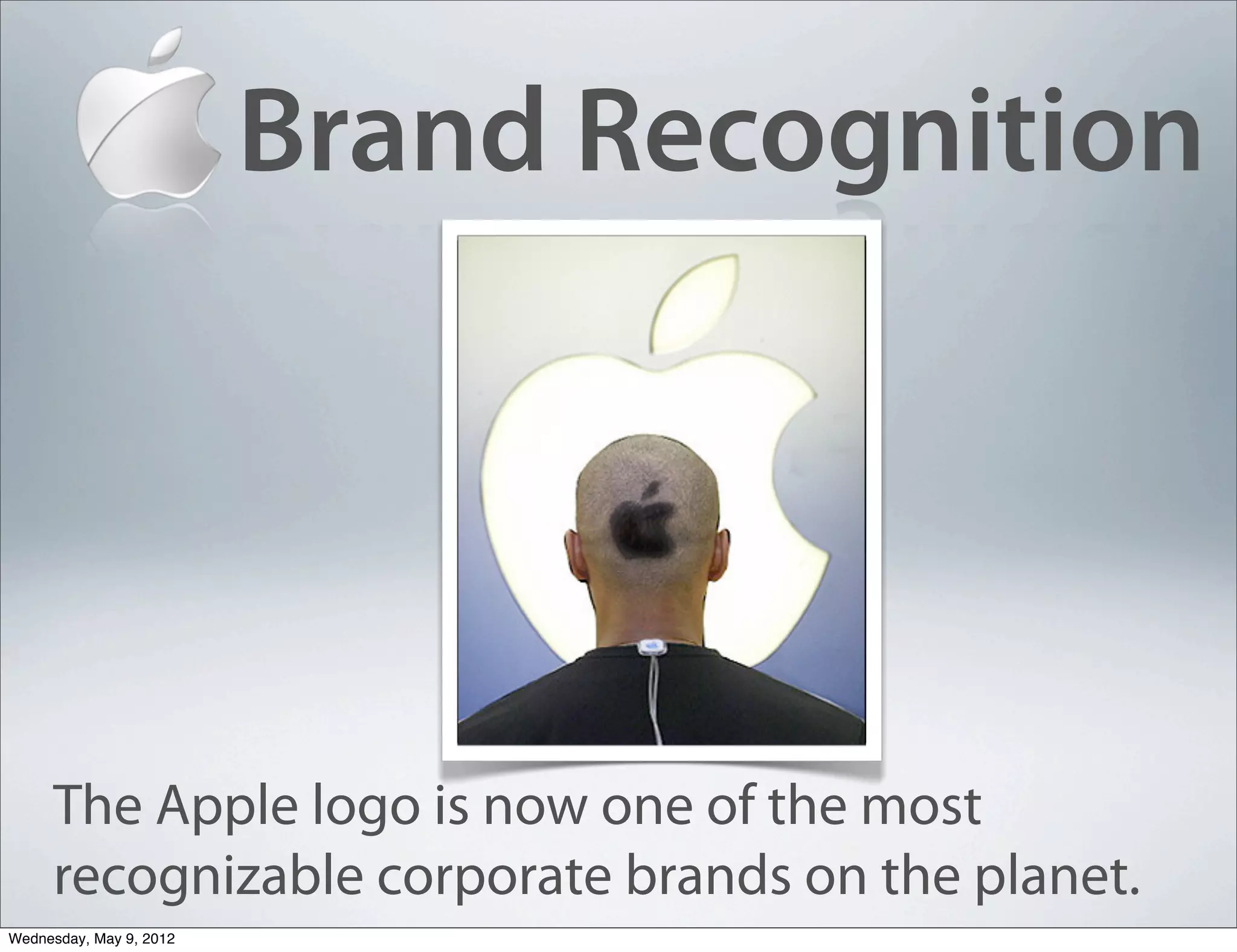 Brand Recognition

The Apple logo is now one of the most recognizable corporate brands on the planet.

Wednesday, May 9, 2012